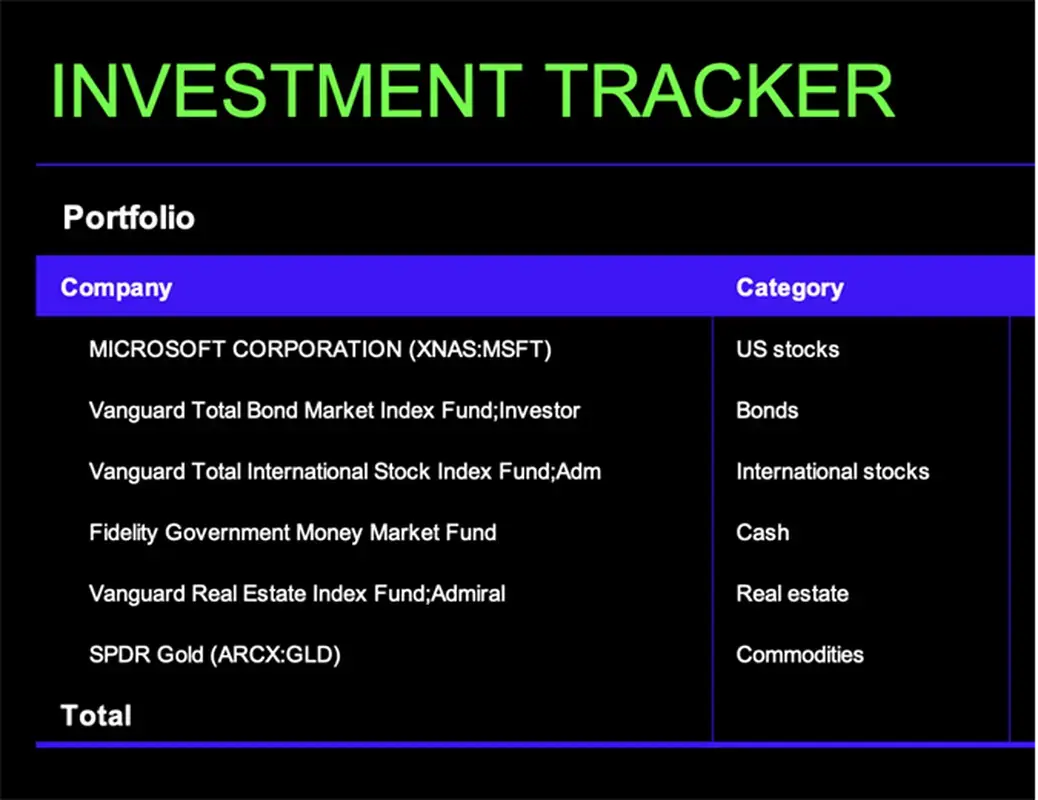 INVESTMENT TRACKER

Portfolio

| Company | Category |
|---|---|
| MICROSOFT CORPORATION (XNAS:MSFT) | US stocks |
| Vanguard Total Bond Market Index Fund;Investor | Bonds |
| Vanguard Total International Stock Index Fund;Adm | International stocks |
| Fidelity Government Money Market Fund | Cash |
| Vanguard Real Estate Index Fund;Admiral | Real estate |
| SPDR Gold (ARCX:GLD) | Commodities |
| Total | |